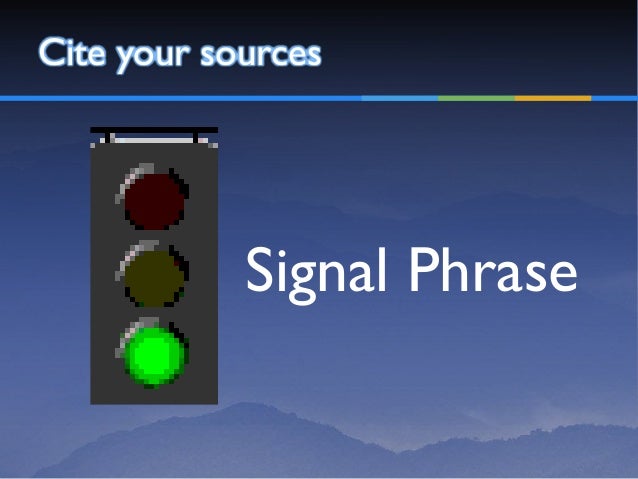 Cite your sources

Signal Phrase